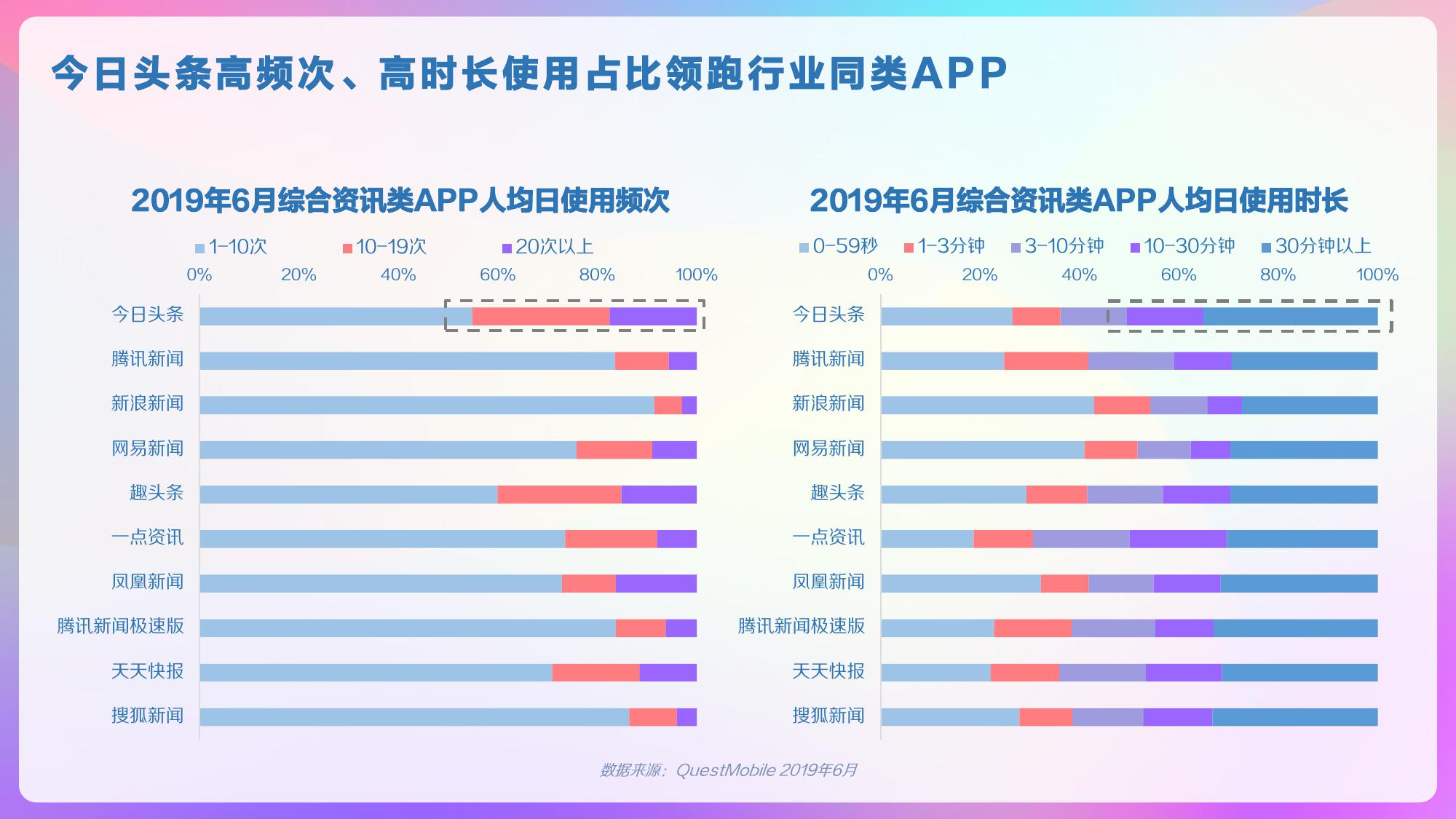 今日头条高频次、高时长使用占比领跑行业同类APP

2019年6月综合资讯类APP人均日使用频次

1-10次 10-19次 20次以上

0% 20% 40% 60% 80% 100%

今日头条
腾讯新闻
新浪新闻
网易新闻
趣头条
一点资讯
凤凰新闻
腾讯新闻极速版
天天快报
搜狐新闻

2019年6月综合资讯类APP人均日使用时长

0-59秒 1-3分钟 3-10分钟 10-30分钟 30分钟以上

0% 20% 40% 60% 80% 100%

今日头条
腾讯新闻
新浪新闻
网易新闻
趣头条
一点资讯
凤凰新闻
腾讯新闻极速版
天天快报
搜狐新闻

数据来源：QuestMobile 2019年6月